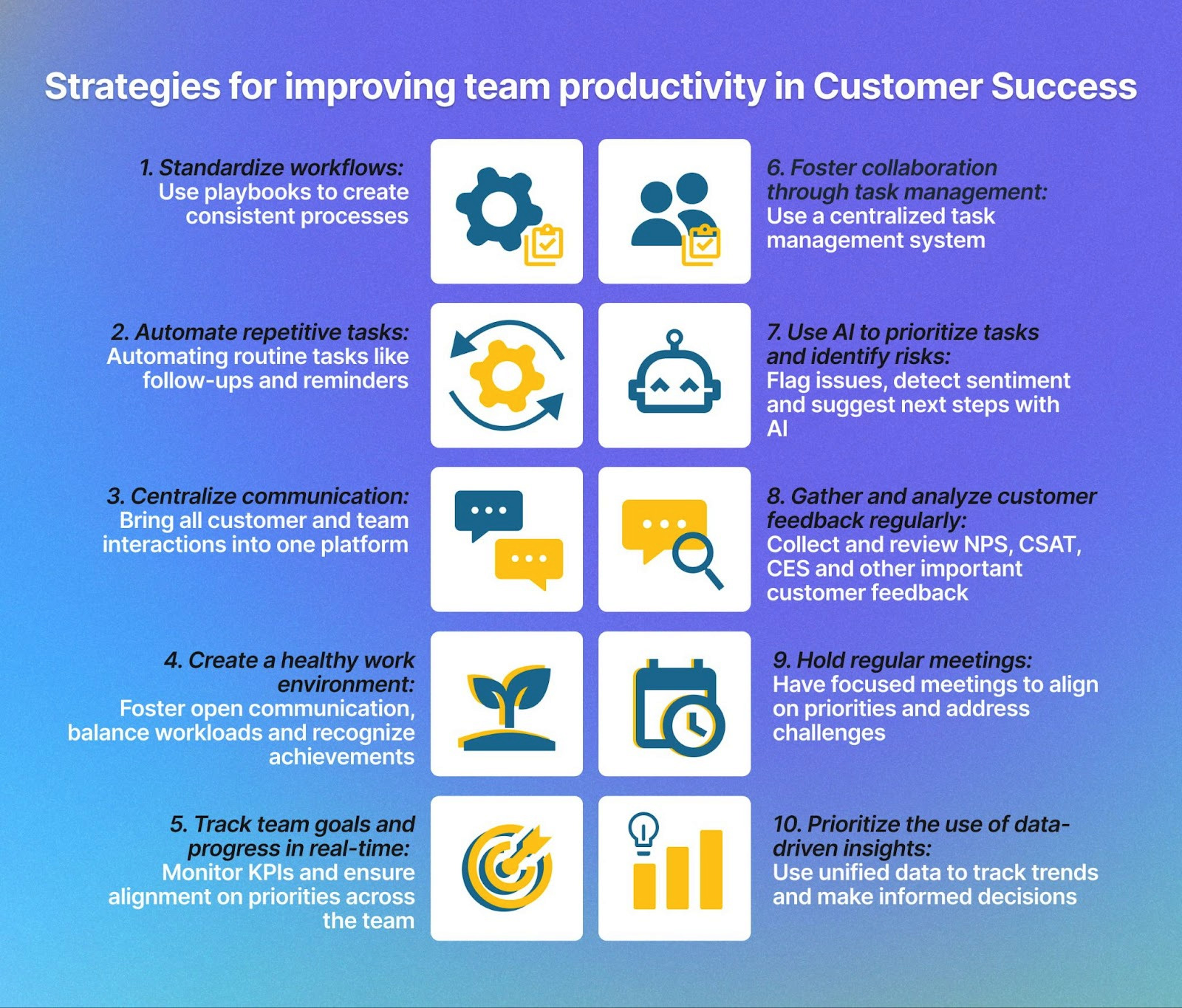 Strategies for improving team productivity in Customer Success

1. Standardize workflows:
Use playbooks to create consistent processes

2. Automate repetitive tasks:
Automating routine tasks like follow-ups and reminders

3. Centralize communication:
Bring all customer and team interactions into one platform

4. Create a healthy work environment:
Foster open communication, balance workloads and recognize achievements

5. Track team goals and progress in real-time:
Monitor KPIs and ensure alignment on priorities across the team

6. Foster collaboration through task management:
Use a centralized task management system

7. Use AI to prioritize tasks and identify risks:
Flag issues, detect sentiment and suggest next steps with AI

8. Gather and analyze customer feedback regularly:
Collect and review NPS, CSAT, CES and other important customer feedback

9. Hold regular meetings:
Have focused meetings to align on priorities and address challenges

10. Prioritize the use of data-driven insights:
Use unified data to track trends and make informed decisions